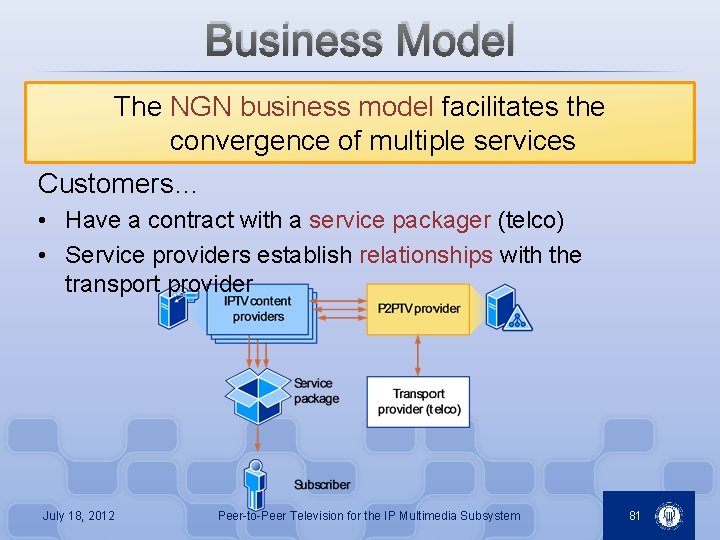 Business Model

The NGN business model facilitates the convergence of multiple services

Customers…

• Have a contract with a service packager (telco)
• Service providers establish relationships with the transport provider

IPTV content providers

P2PTV provider

Service package

Transport provider (telco)

Subscriber

July 18, 2012

Peer-to-Peer Television for the IP Multimedia Subsystem

81